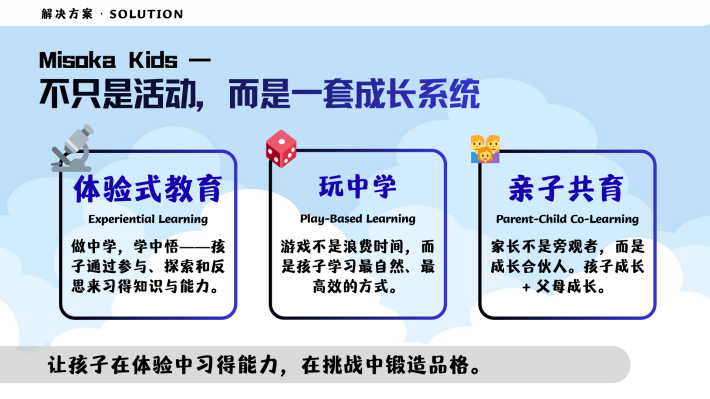 解决方案 · SOLUTION

Misoka Kids —
不只是活动，而是一套成长系统

体验式教育
Experiential Learning
做中学，学中悟——孩子通过参与、探索和反思来习得知识与能力。

玩中学
Play-Based Learning
游戏不是浪费时间，而是孩子学习最自然、最高效的方式。

亲子共育
Parent-Child Co-Learning
家长不是旁观者，而是成长合伙人。孩子成长 + 父母成长。

让孩子在体验中习得能力，在挑战中锻造品格。